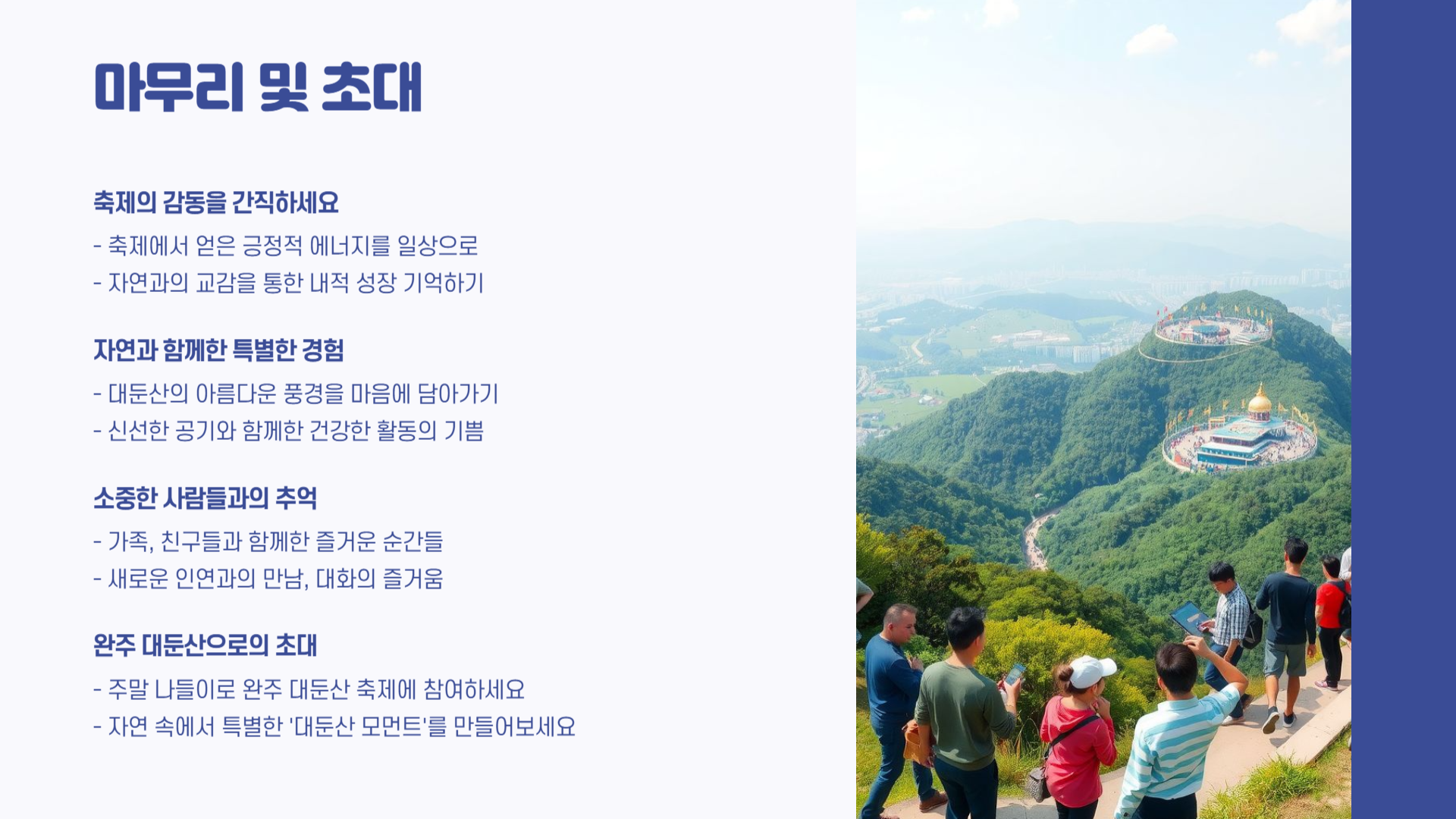 마무리 및 초대

축제의 감동을 간직하세요

- 축제에서 얻은 긍정적 에너지를 일상으로
- 자연과의 교감을 통한 내적 성장 기억하기

자연과 함께한 특별한 경험

- 대둔산의 아름다운 풍경을 마음에 담아가기
- 신선한 공기와 함께한 건강한 활동의 기쁨

소중한 사람들과의 추억

- 가족, 친구들과 함께한 즐거운 순간들
- 새로운 인연과의 만남, 대화의 즐거움

완주 대둔산으로의 초대

- 주말 나들이로 완주 대둔산 축제에 참여하세요
- 자연 속에서 특별한 '대둔산 모먼트'를 만들어보세요